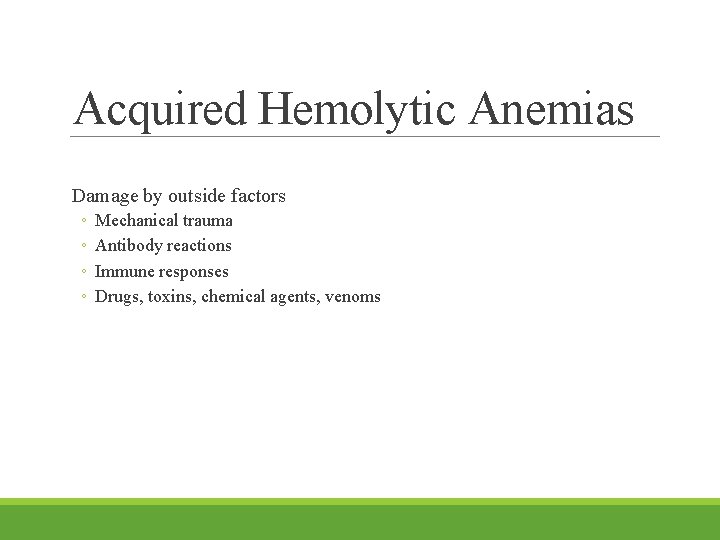 Acquired Hemolytic Anemias

Damage by outside factors
◦ Mechanical trauma
◦ Antibody reactions
◦ Immune responses
◦ Drugs, toxins, chemical agents, venoms